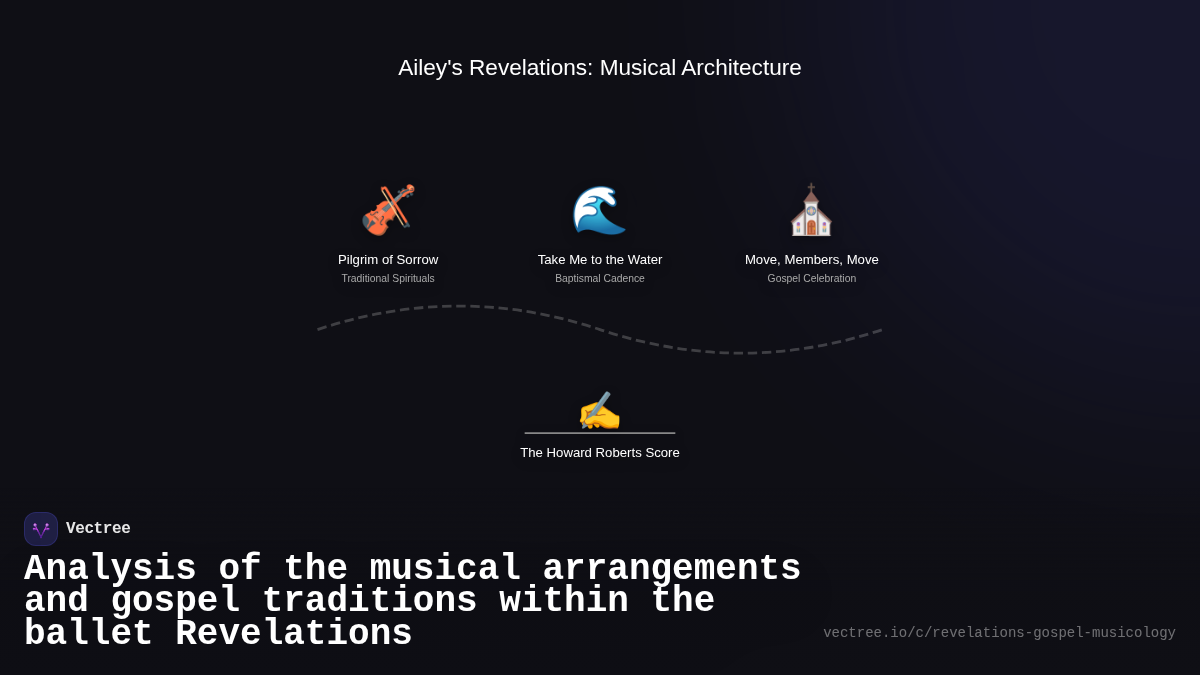 Ailey's Revelations: Musical Architecture

Pilgrim of Sorrow
Traditional Spirituals

Take Me to the Water
Baptismal Cadence

Move, Members, Move
Gospel Celebration

The Howard Roberts Score

Vectree

Analysis of the musical arrangements and gospel traditions within the ballet Revelations

vectree.io/c/revelations-gospel-musicology